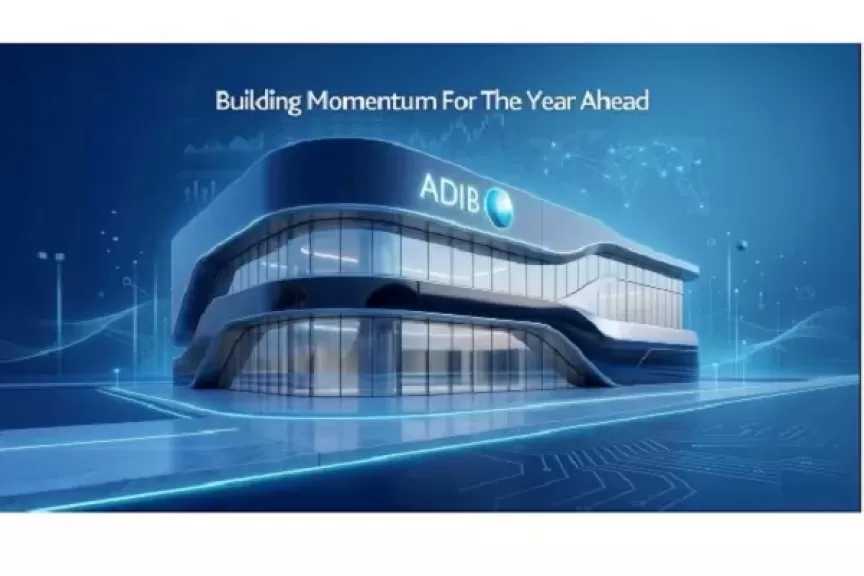 Building Momentum For The Year Ahead

ADIB